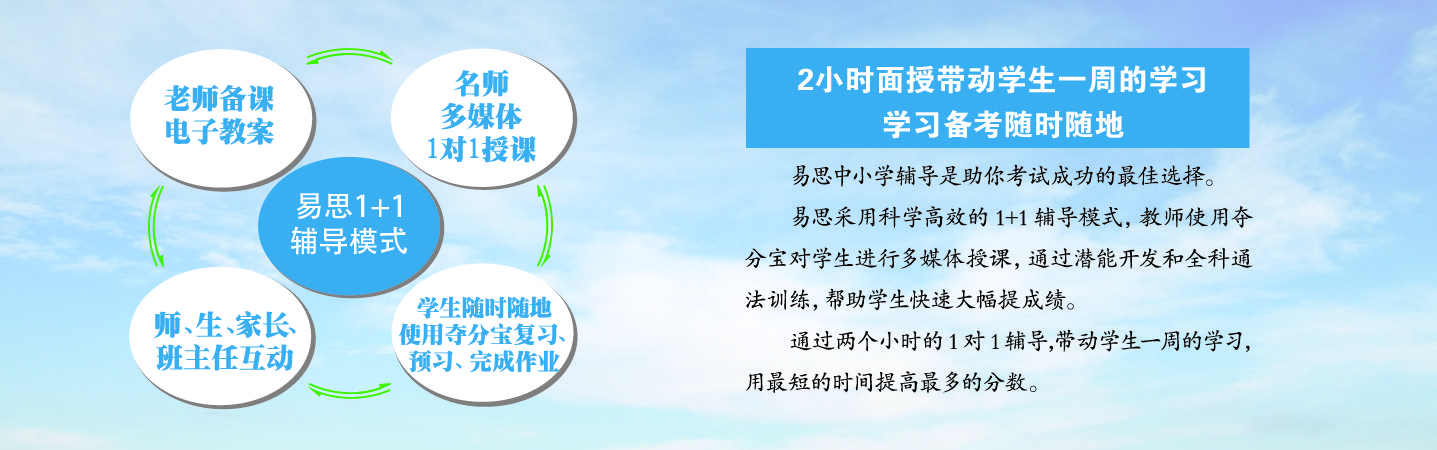 老师备课
电子教案

名师
多媒体
1对1授课

易思1+1
辅导模式

师、生、家长、
班主任互动

学生随时随地
使用夺分宝复习、
预习、完成作业

2小时面授带动学生一周的学习
学习备考随时随地

易思中小学辅导是助你考试成功的最佳选择。

易思采用科学高效的 1+1 辅导模式，教师使用夺分宝对学生进行多媒体授课，通过潜能开发和全科通法训练，帮助学生快速大幅提成绩。

通过两个小时的 1 对 1 辅导,带动学生一周的学习，用最短的时间提高最多的分数。